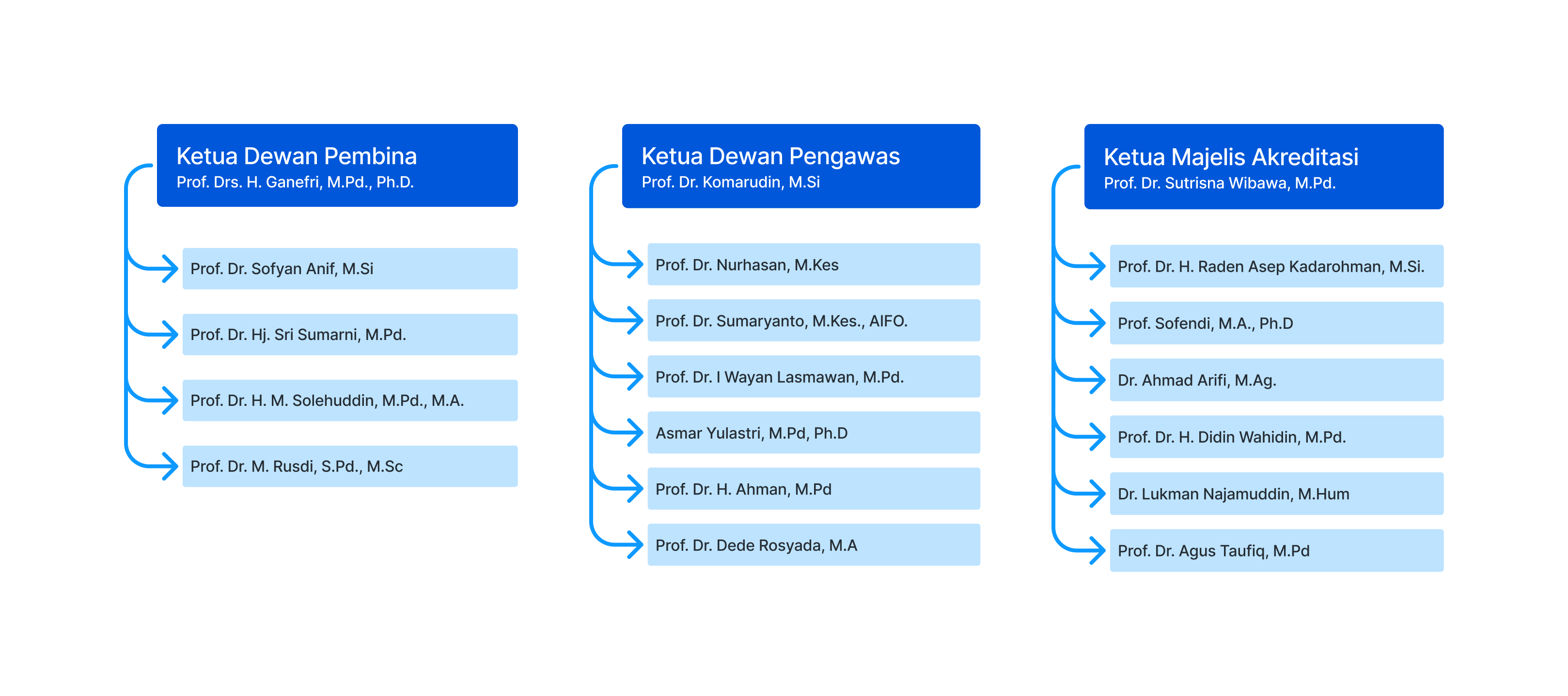 Ketua Dewan Pembina
Prof. Drs. H. Ganefri, M.Pd., Ph.D.

Prof. Dr. Sofyan Anif, M.Si

Prof. Dr. Hj. Sri Sumarni, M.Pd.

Prof. Dr. H. M. Solehuddin, M.Pd., M.A.

Prof. Dr. M. Rusdi, S.Pd., M.Sc

Ketua Dewan Pengawas
Prof. Dr. Komarudin, M.Si

Prof. Dr. Nurhasan, M.Kes

Prof. Dr. Sumaryanto, M.Kes., AIFO.

Prof. Dr. I Wayan Lasmawan, M.Pd.

Asmar Yulastri, M.Pd, Ph.D

Prof. Dr. H. Ahman, M.Pd

Prof. Dr. Dede Rosyada, M.A

Ketua Majelis Akreditasi
Prof. Dr. Sutrisna Wibawa, M.Pd.

Prof. Dr. H. Raden Asep Kadarohman, M.Si.

Prof. Sofendi, M.A., Ph.D

Dr. Ahmad Arifi, M.Ag.

Prof. Dr. H. Didin Wahidin, M.Pd.

Dr. Lukman Najamuddin, M.Hum

Prof. Dr. Agus Taufiq, M.Pd